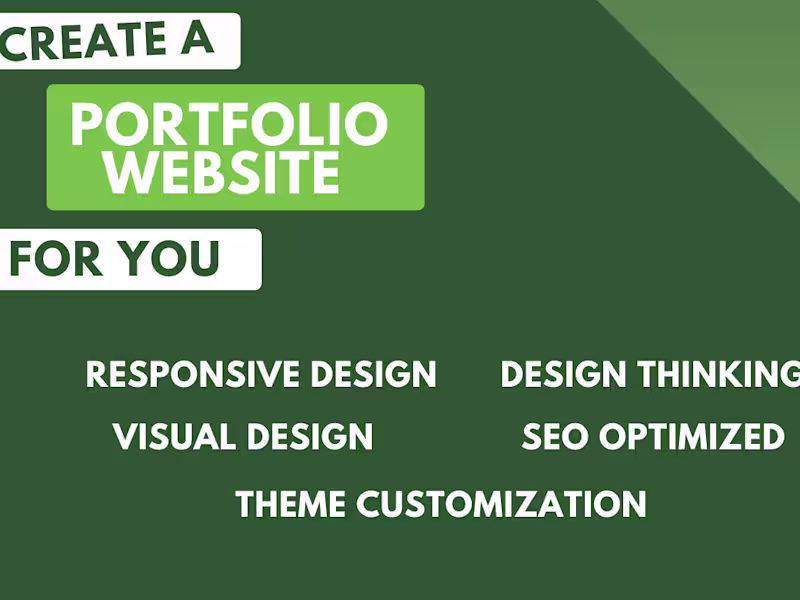 CREATE A

PORTFOLIO WEBSITE

FOR YOU

RESPONSIVE DESIGN

DESIGN THINKING

VISUAL DESIGN

SEO OPTIMIZED

THEME CUSTOMIZATION